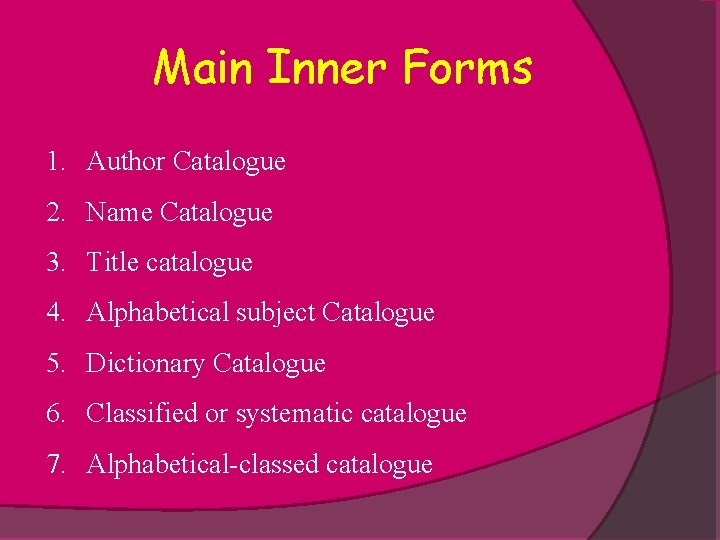 Main Inner Forms

1. Author Catalogue
2. Name Catalogue
3. Title catalogue
4. Alphabetical subject Catalogue
5. Dictionary Catalogue
6. Classified or systematic catalogue
7. Alphabetical-classed catalogue